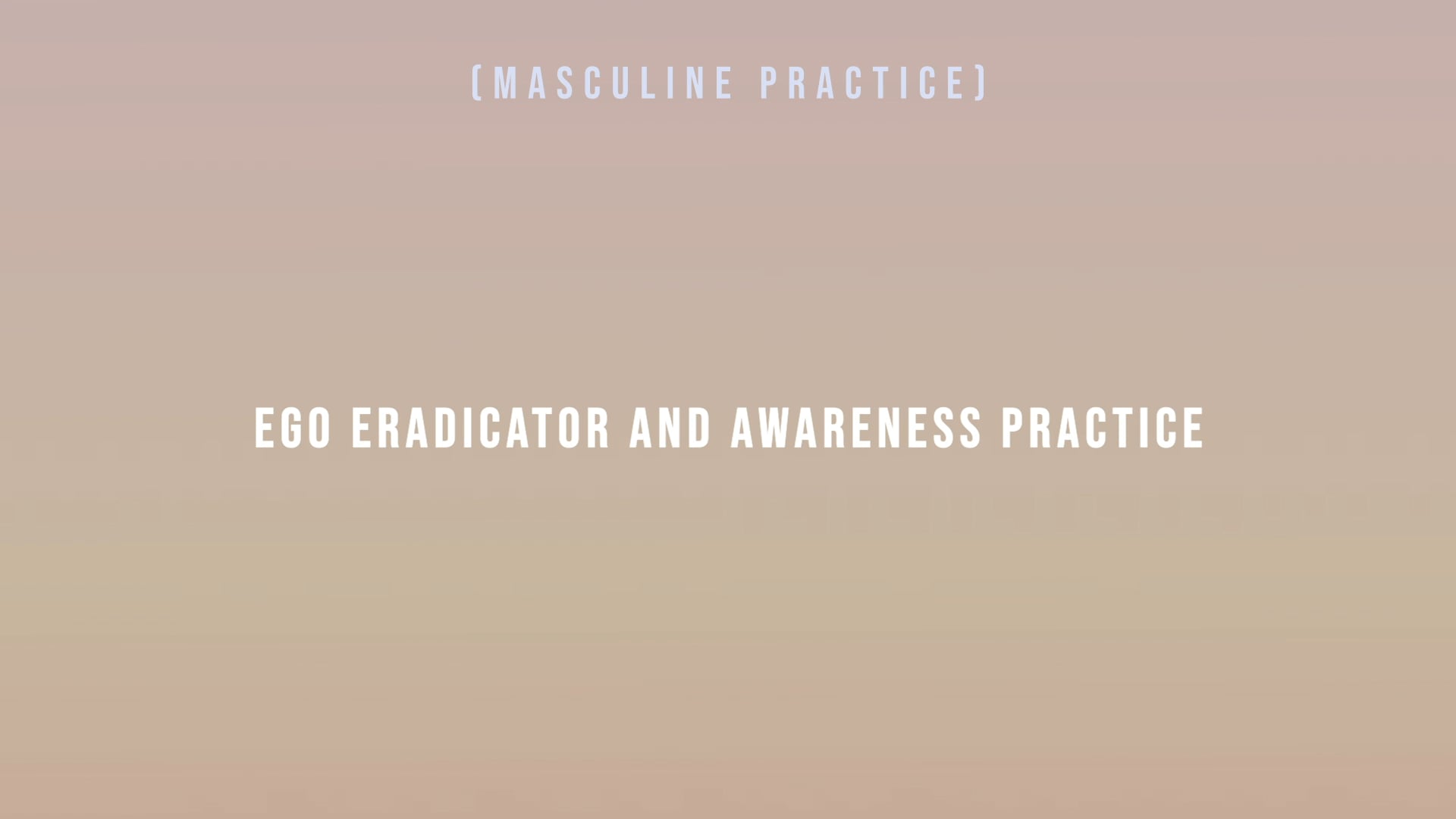 (MASCULINE PRACTICE)

EGO ERADICATOR AND AWARENESS PRACTICE